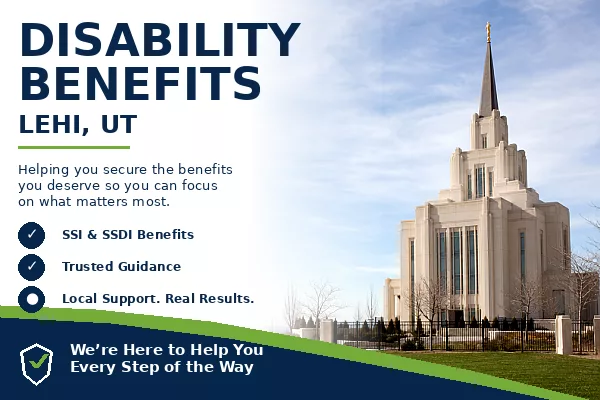 DISABILITY BENEFITS
LEHI, UT

Helping you secure the benefits you deserve so you can focus on what matters most.

SSI & SSDI Benefits

Trusted Guidance

Local Support. Real Results.

We're Here to Help You Every Step of the Way